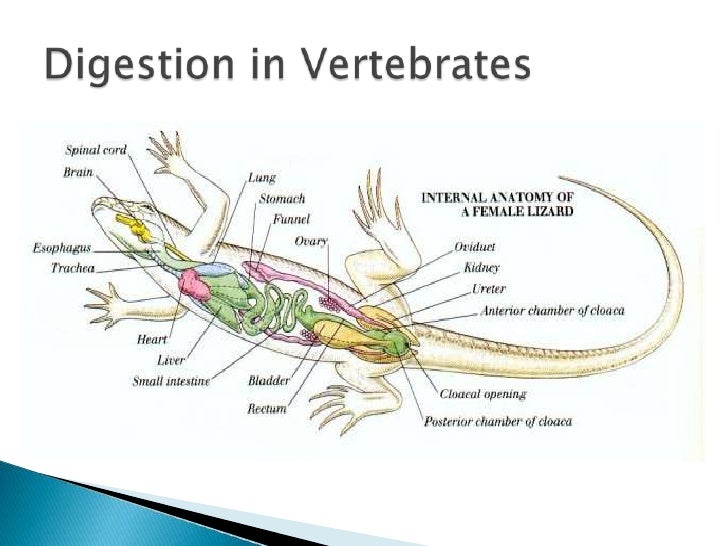 Digestion in Vertebrates

INTERNAL ANATOMY OF A FEMALE LIZARD

Spinal cord
Brain
Esophagus
Trachea
Heart
Liver
Small intestine
Lung
Stomach
Funnel
Ovary
Bladder
Rectum
Oviduct
Kidney
Ureter
Anterior chamber of cloaca
Cloacal opening
Posterior chamber of cloaca